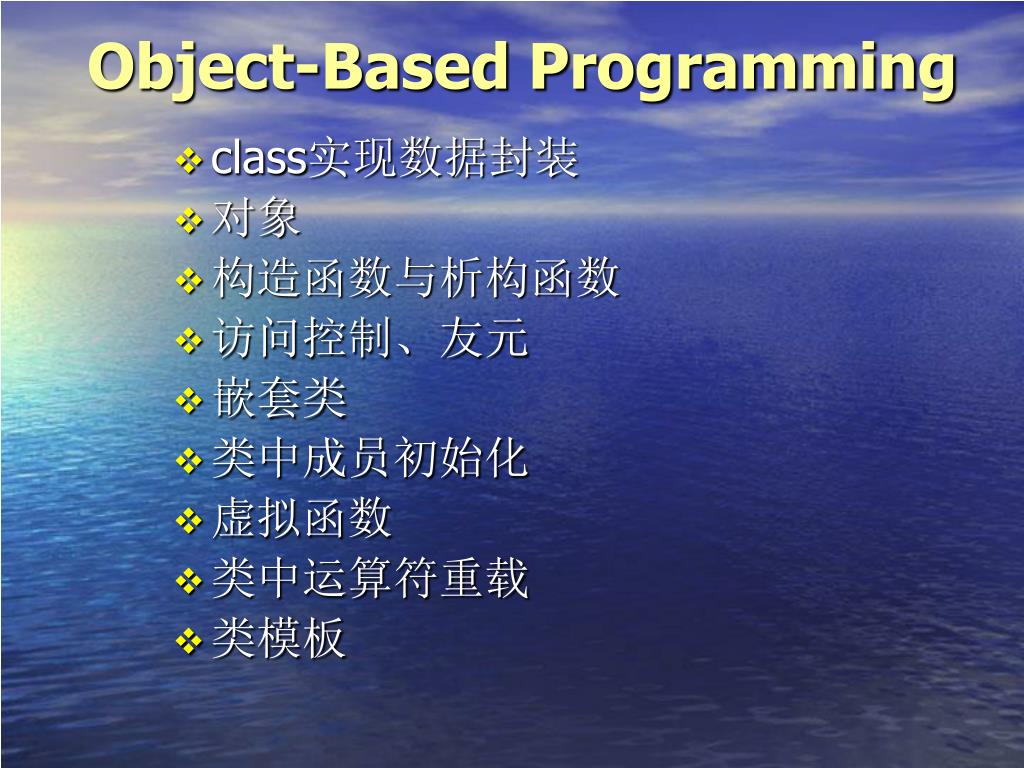 Object-Based Programming

❖ class实现数据封装
❖ 对象
❖ 构造函数与析构函数
❖ 访问控制、友元
❖ 嵌套类
❖ 类中成员初始化
❖ 虚拟函数
❖ 类中运算符重载
❖ 类模板